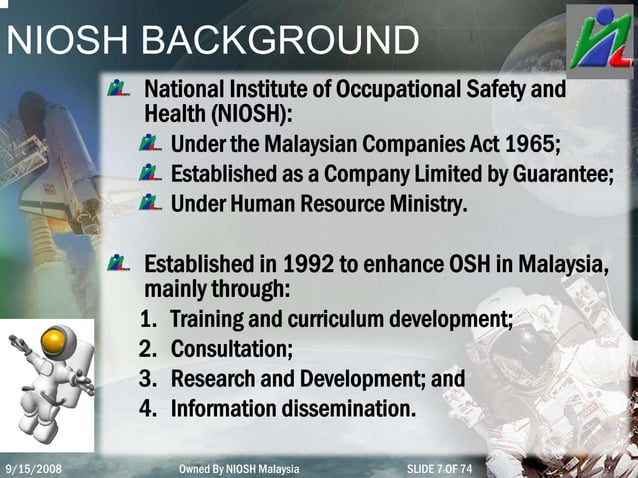 NIOSH BACKGROUND

National Institute of Occupational Safety and Health (NIOSH):

Under the Malaysian Companies Act 1965;

Established as a Company Limited by Guarantee;

Under Human Resource Ministry.

Established in 1992 to enhance OSH in Malaysia, mainly through:

1. Training and curriculum development;
2. Consultation;
3. Research and Development; and
4. Information dissemination.

9/15/2008

Owned By NIOSH Malaysia

SLIDE 7 OF 74